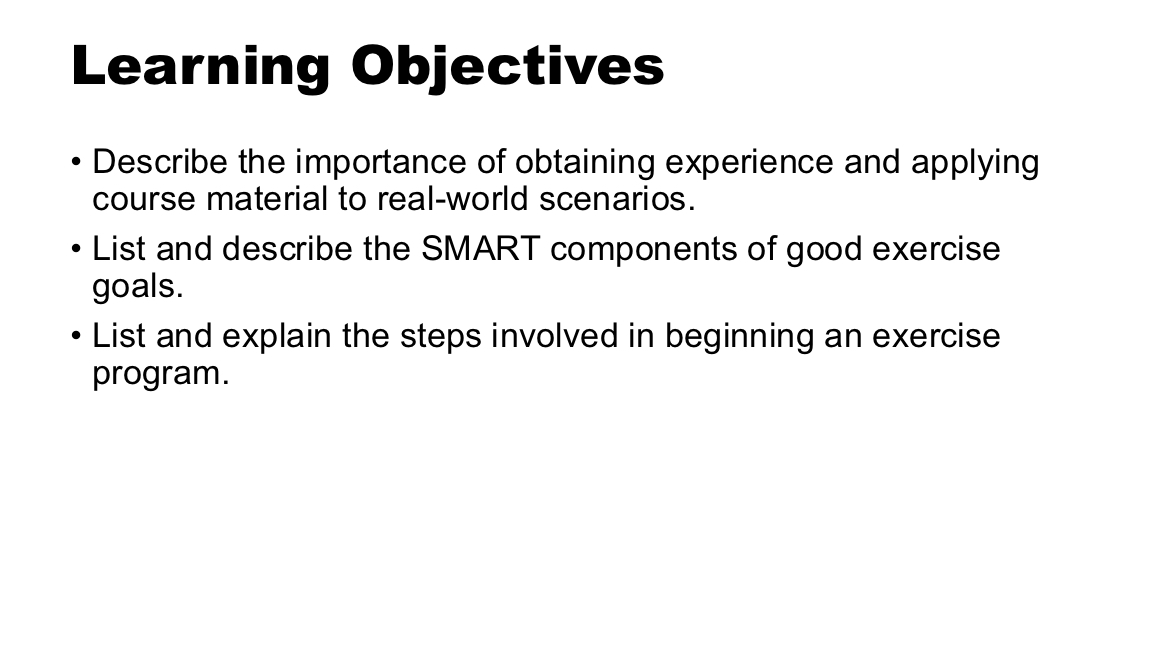 Learning Objectives

• Describe the importance of obtaining experience and applying course material to real-world scenarios.

• List and describe the SMART components of good exercise goals.

• List and explain the steps involved in beginning an exercise program.